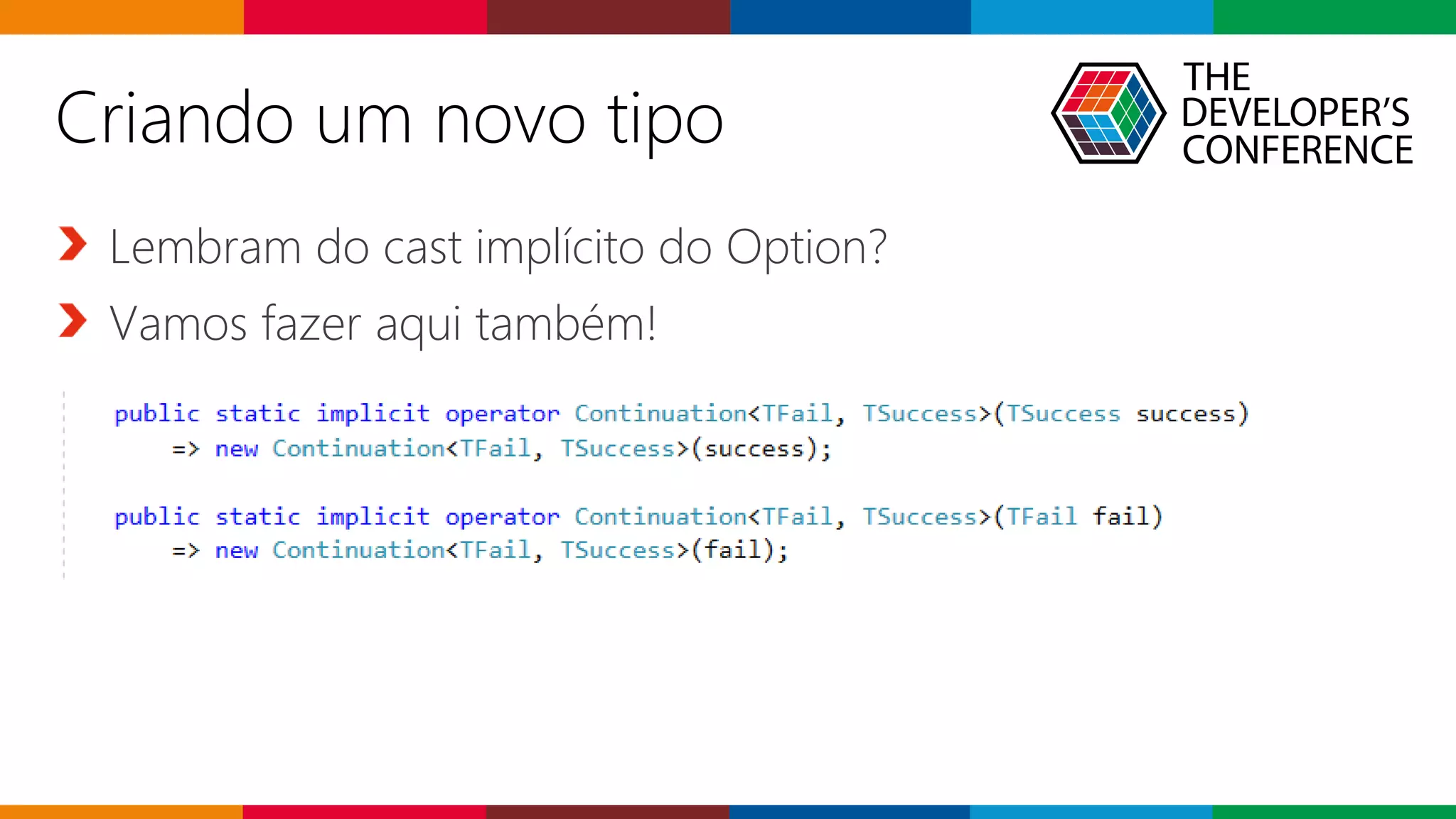 Criando um novo tipo

THE DEVELOPER'S CONFERENCE

Lembram do cast implícito do Option?

Vamos fazer aqui também!

public static implicit operator Continuation<TFail, TSuccess>(TSuccess success)
    => new Continuation<TFail, TSuccess>(success);

public static implicit operator Continuation<TFail, TSuccess>(TFail fail)
    => new Continuation<TFail, TSuccess>(fail);